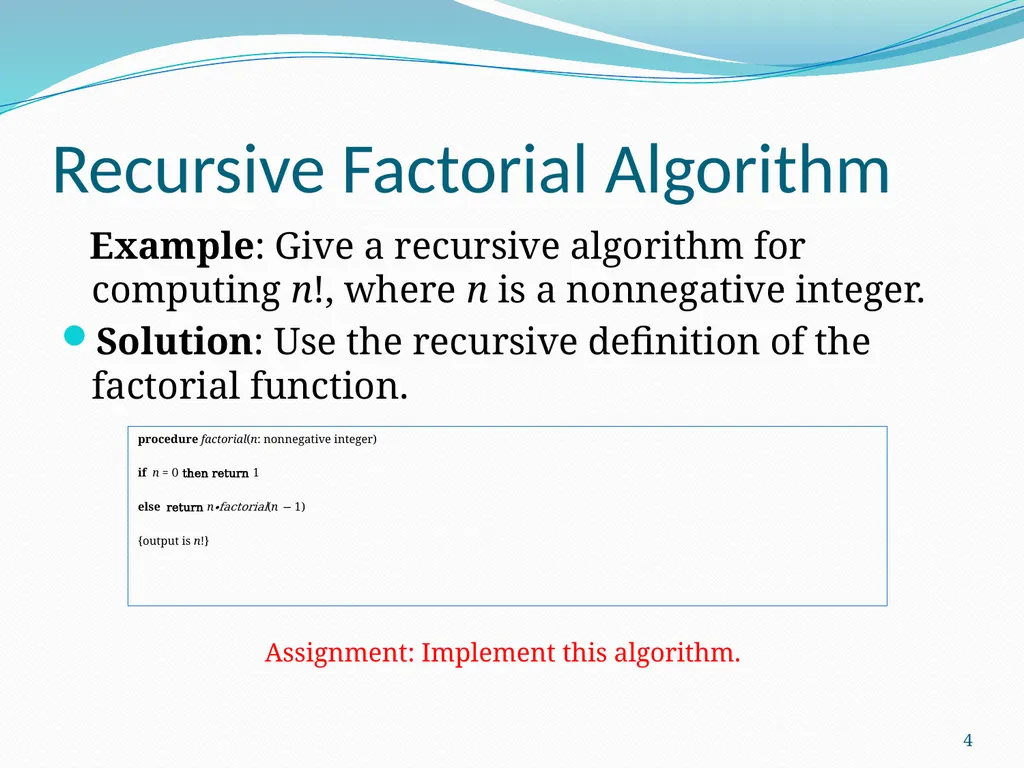 Recursive Factorial Algorithm

Example: Give a recursive algorithm for computing $n!$, where $n$ is a nonnegative integer.

Solution: Use the recursive definition of the factorial function.

procedure factorial($n$: nonnegative integer)

if $n = 0$ then return 1

else return $n \cdot factorial(n - 1)$

{output is $n!$}

Assignment: Implement this algorithm.

4